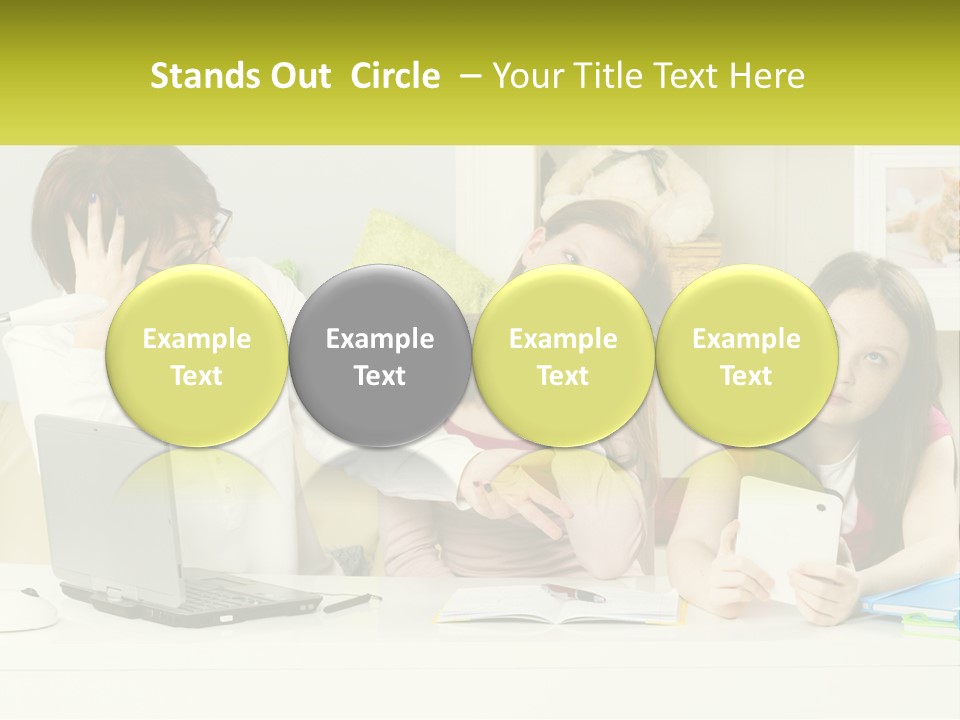 Stands Out Circle – Your Title Text Here

Example Text

Example Text

Example Text

Example Text